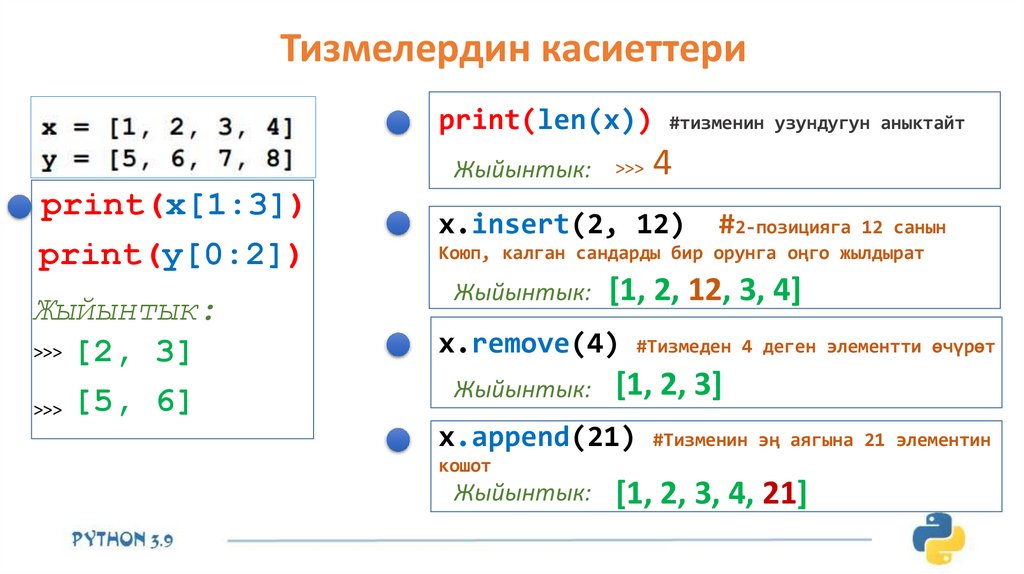 Тизмелердин касиеттери

x = [1, 2, 3, 4]
y = [5, 6, 7, 8]

print(x[1:3])
print(y[0:2])
Жыйынтык:
>>> [2, 3]
>>> [5, 6]

print(len(x)) #тизменин узундугун аныктайт
Жыйынтык: >>> 4

x.insert(2, 12) #2-позицияга 12 санын Коюп, калган сандарды бир орунга оңго жылдырат
Жыйынтык: [1, 2, 12, 3, 4]

x.remove(4) #Тизмеден 4 деген элементти өчүрөт
Жыйынтык: [1, 2, 3]

x.append(21) #Тизменин эң аягына 21 элементин кошот
Жыйынтык: [1, 2, 3, 4, 21]

PYTHON 3.9